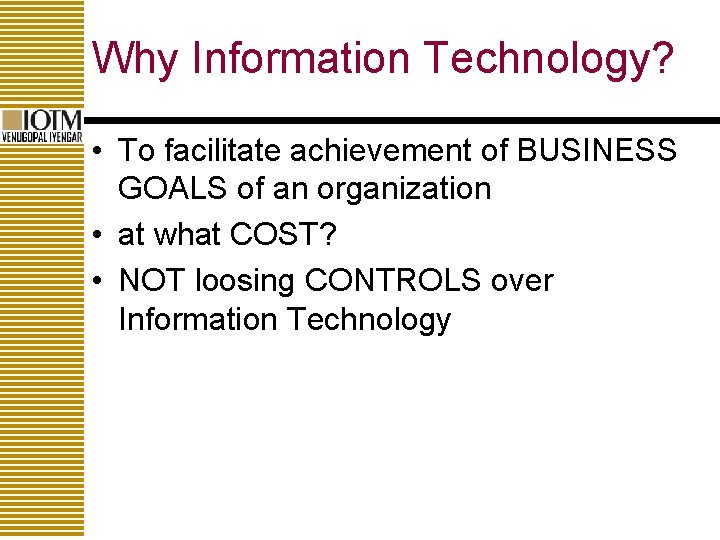 Why Information Technology?

IOTM
VENUGOPAL IYENGAR

• To facilitate achievement of BUSINESS GOALS of an organization
• at what COST?
• NOT loosing CONTROLS over Information Technology